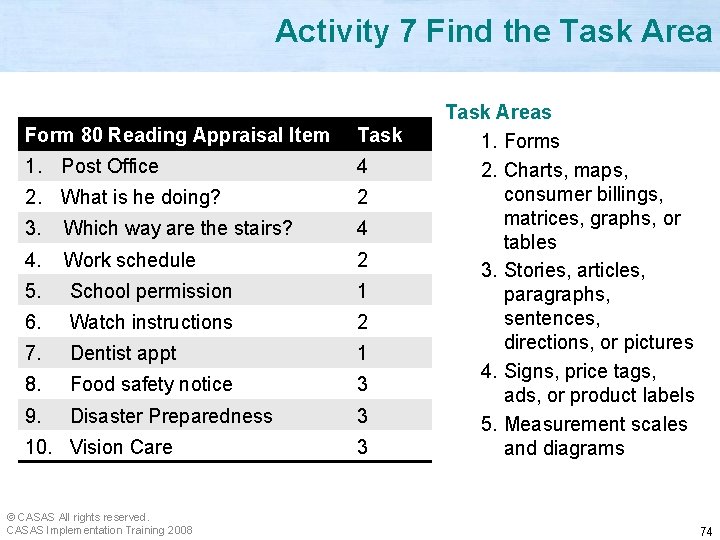 Activity 7 Find the Task Area

| Form 80 Reading Appraisal Item | Task |
|---|---|
| 1. Post Office | 4 |
| 2. What is he doing? | 2 |
| 3. Which way are the stairs? | 4 |
| 4. Work schedule | 2 |
| 5. School permission | 1 |
| 6. Watch instructions | 2 |
| 7. Dentist appt | 1 |
| 8. Food safety notice | 3 |
| 9. Disaster Preparedness | 3 |
| 10. Vision Care | 3 |

Task Areas
1. Forms
2. Charts, maps, consumer billings, matrices, graphs, or tables
3. Stories, articles, paragraphs, sentences, directions, or pictures
4. Signs, price tags, ads, or product labels
5. Measurement scales and diagrams

© CASAS All rights reserved.
CASAS Implementation Training 2008

74